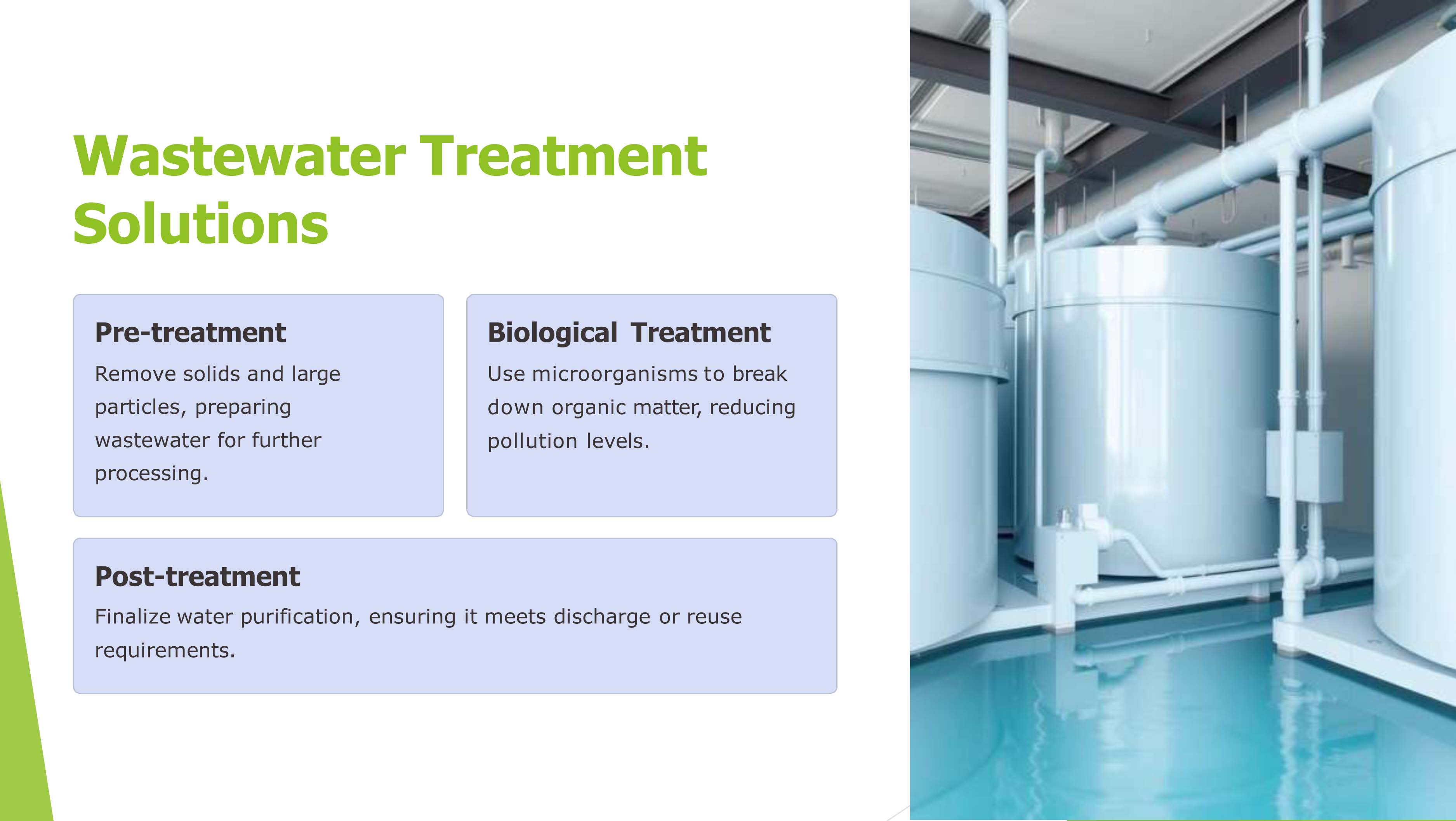 Wastewater Treatment Solutions

Pre-treatment

Remove solids and large particles, preparing wastewater for further processing.

Biological Treatment

Use microorganisms to break down organic matter, reducing pollution levels.

Post-treatment

Finalize water purification, ensuring it meets discharge or reuse requirements.